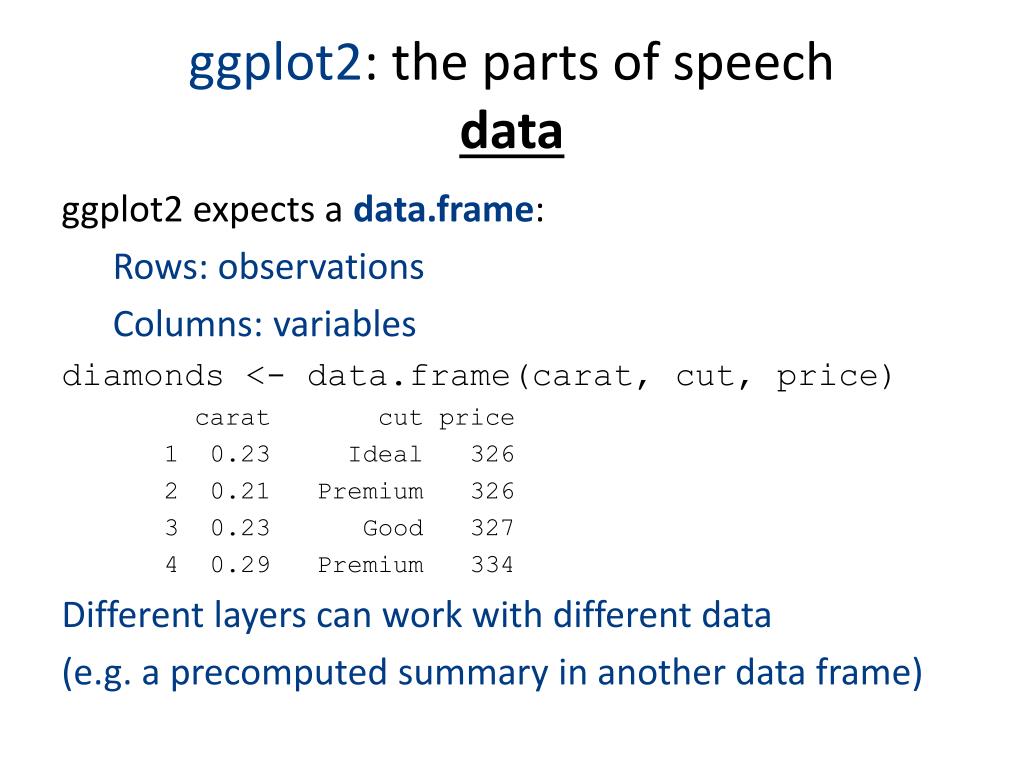 ggplot2: the parts of speech
data

ggplot2 expects a data.frame:

Rows: observations

Columns: variables

diamonds <- data.frame(carat, cut, price)

|   | carat | cut | price |
|---|---|---|---|
| 1 | 0.23 | Ideal | 326 |
| 2 | 0.21 | Premium | 326 |
| 3 | 0.23 | Good | 327 |
| 4 | 0.29 | Premium | 334 |

Different layers can work with different data

(e.g. a precomputed summary in another data frame)